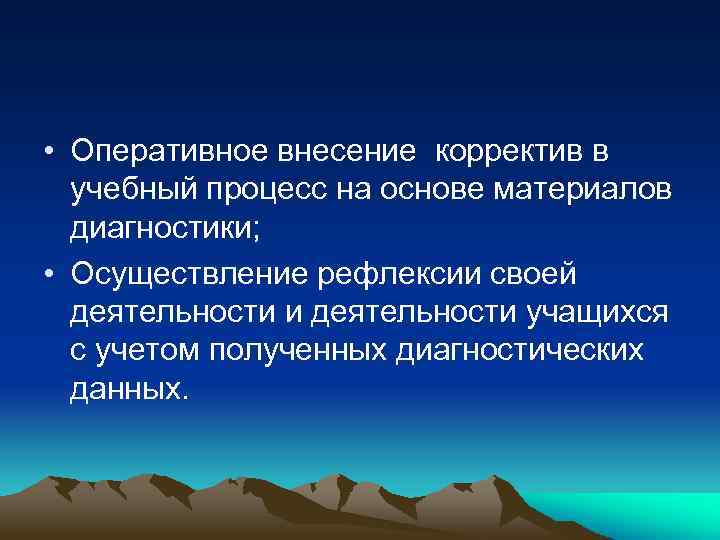 • Оперативное внесение корректив в учебный процесс на основе материалов диагностики;

• Осуществление рефлексии своей деятельности и деятельности учащихся с учетом полученных диагностических данных.